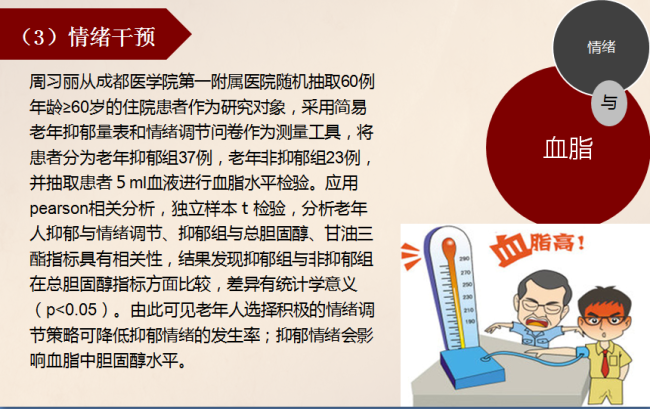 （3）情绪干预

周习丽从成都医学院第一附属医院随机抽取60例年龄≥60岁的住院患者作为研究对象，采用简易老年抑郁量表和情绪调节问卷作为测量工具，将患者分为老年抑郁组37例，老年非抑郁组23例，并抽取患者 5 ml血液进行血脂水平检验。应用pearson相关分析，独立样本 t 检验，分析老年人抑郁与情绪调节、抑郁组与总胆固醇、甘油三酯指标具有相关性，结果发现抑郁组与非抑郁组在总胆固醇指标方面比较，差异有统计学意义（p<0.05）。由此可见老年人选择积极的情绪调节策略可降低抑郁情绪的发生率；抑郁情绪会影响血脂中胆固醇水平。

情绪

与

血脂

血脂高！

290
270
250
230
210
190